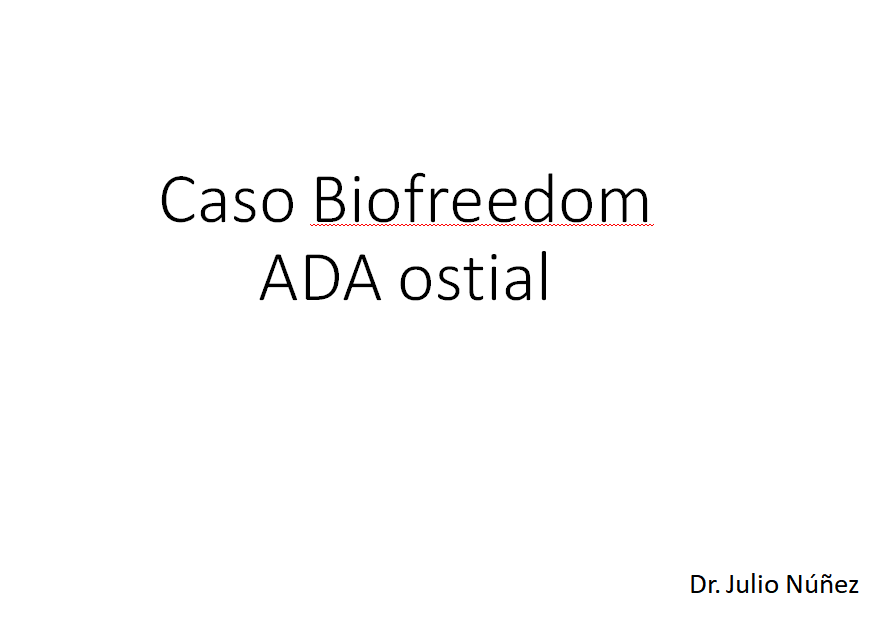 Caso Biofreedom
ADA ostial

Dr. Julio Núñez